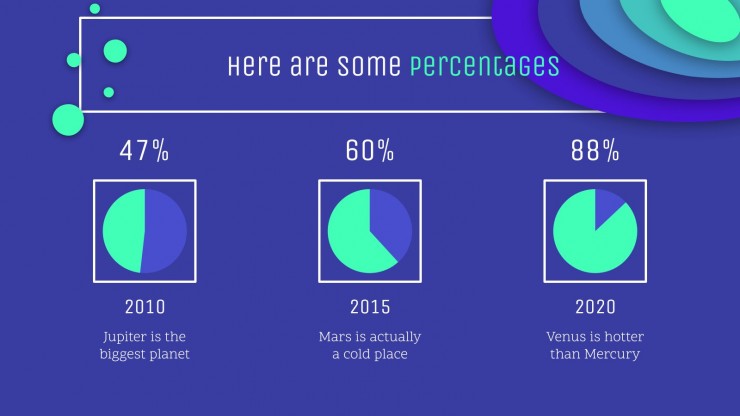 Here are some percentages

47%

2010

Jupiter is the biggest planet

60%

2015

Mars is actually a cold place

88%

2020

Venus is hotter than Mercury